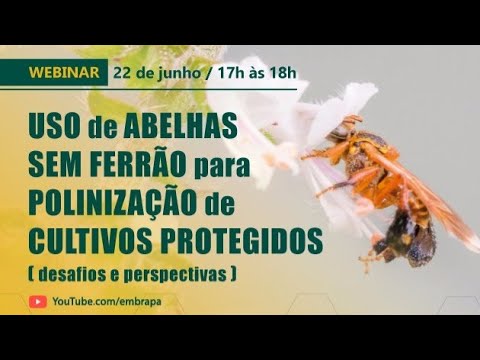 WEBINAR 22 de junho / 17h às 18h

USO de ABELHAS SEM FERRÃO para POLINIZAÇÃO de CULTIVOS PROTEGIDOS

( desafios e perspectivas )

YouTube.com/embrapa